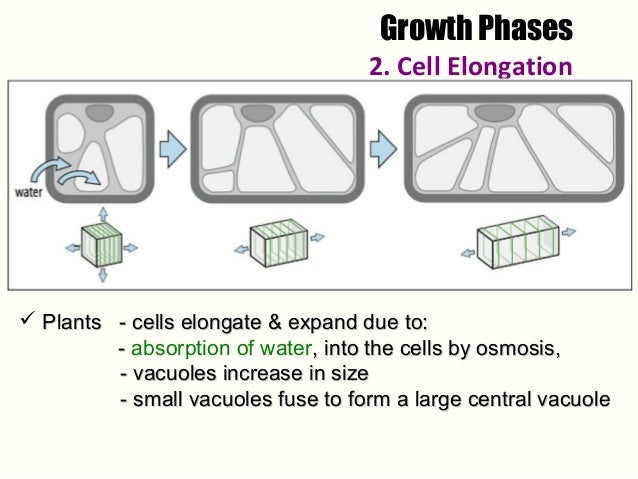 Growth Phases
2. Cell Elongation

water

✓ Plants - cells elongate & expand due to:
- absorption of water, into the cells by osmosis,
- vacuoles increase in size
- small vacuoles fuse to form a large central vacuole